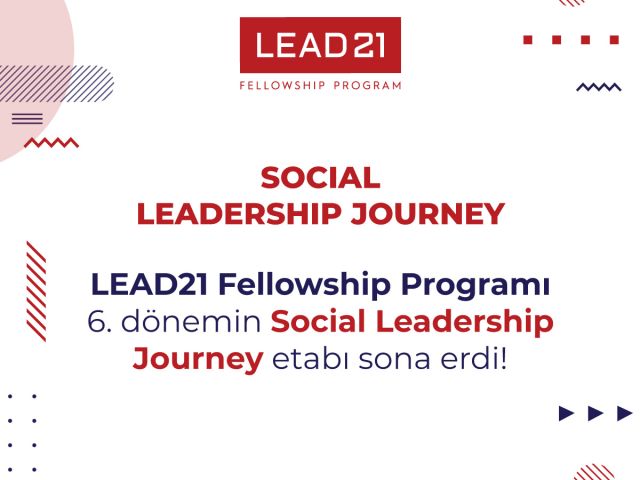 LEAD21

FELLOWSHIP PROGRAM

SOCIAL
LEADERSHIP JOURNEY

LEAD21 Fellowship Programı 6. dönemin Social Leadership Journey etabı sona erdi!